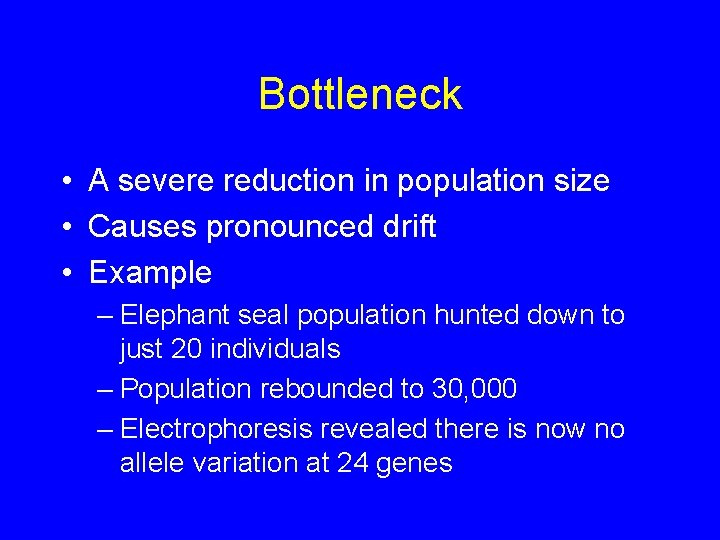 Bottleneck

• A severe reduction in population size
• Causes pronounced drift
• Example
– Elephant seal population hunted down to just 20 individuals
– Population rebounded to 30,000
– Electrophoresis revealed there is now no allele variation at 24 genes